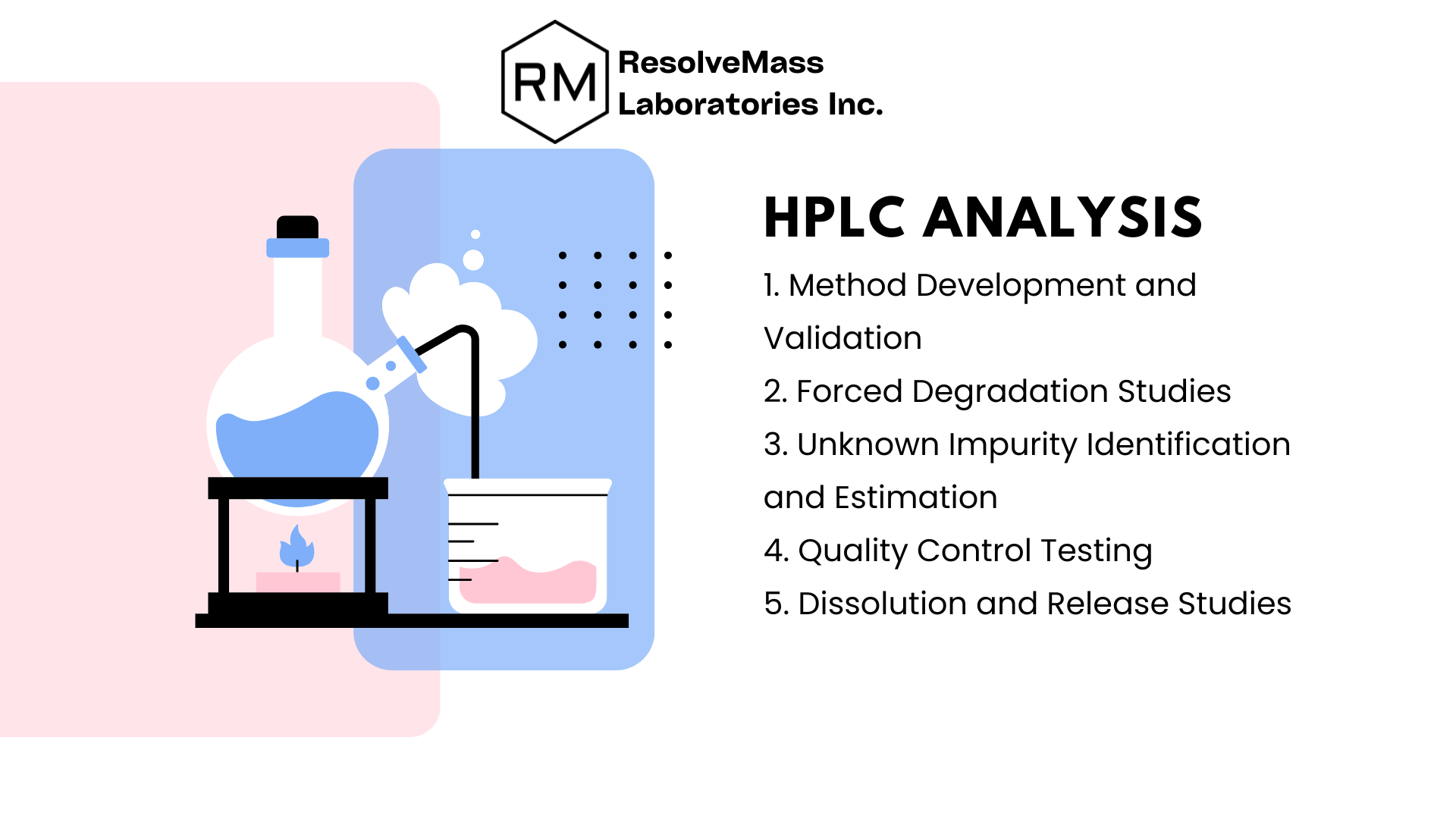 RM ResolveMass Laboratories Inc.

HPLC ANALYSIS

1. Method Development and Validation

2. Forced Degradation Studies

3. Unknown Impurity Identification and Estimation

4. Quality Control Testing

5. Dissolution and Release Studies